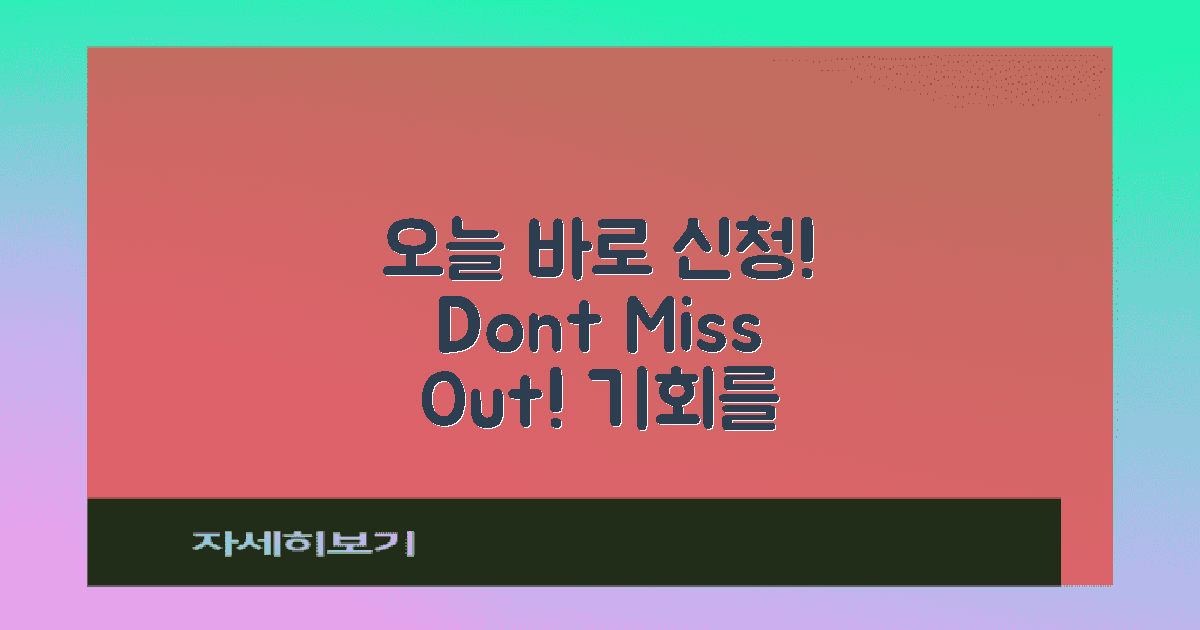 오늘 바로 신청! Dont Miss Out! 기회를

자세히보기